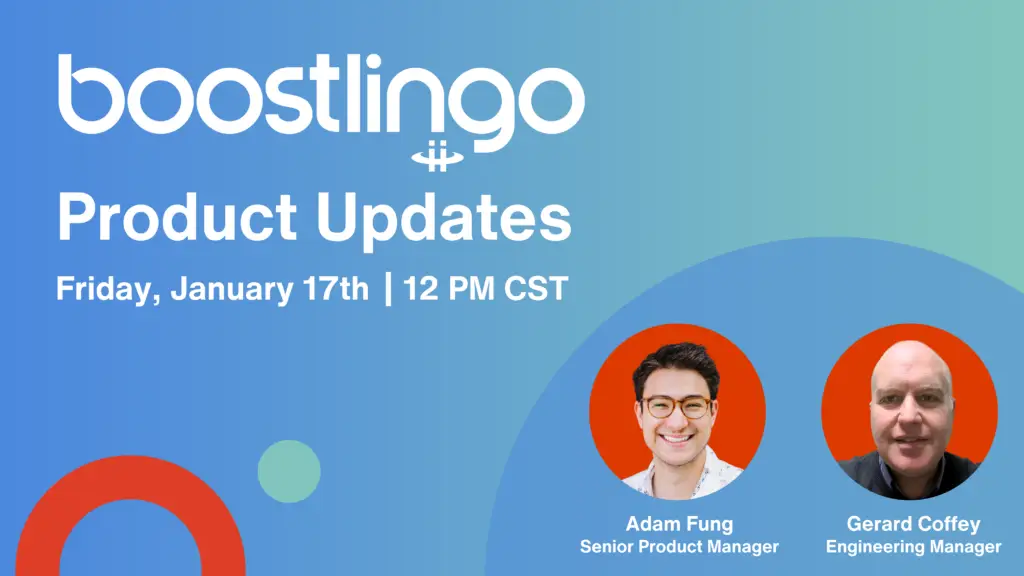 boostlingo

Product Updates

Friday, January 17th | 12 PM CST

Adam Fung
Senior Product Manager

Gerard Coffey
Engineering Manager